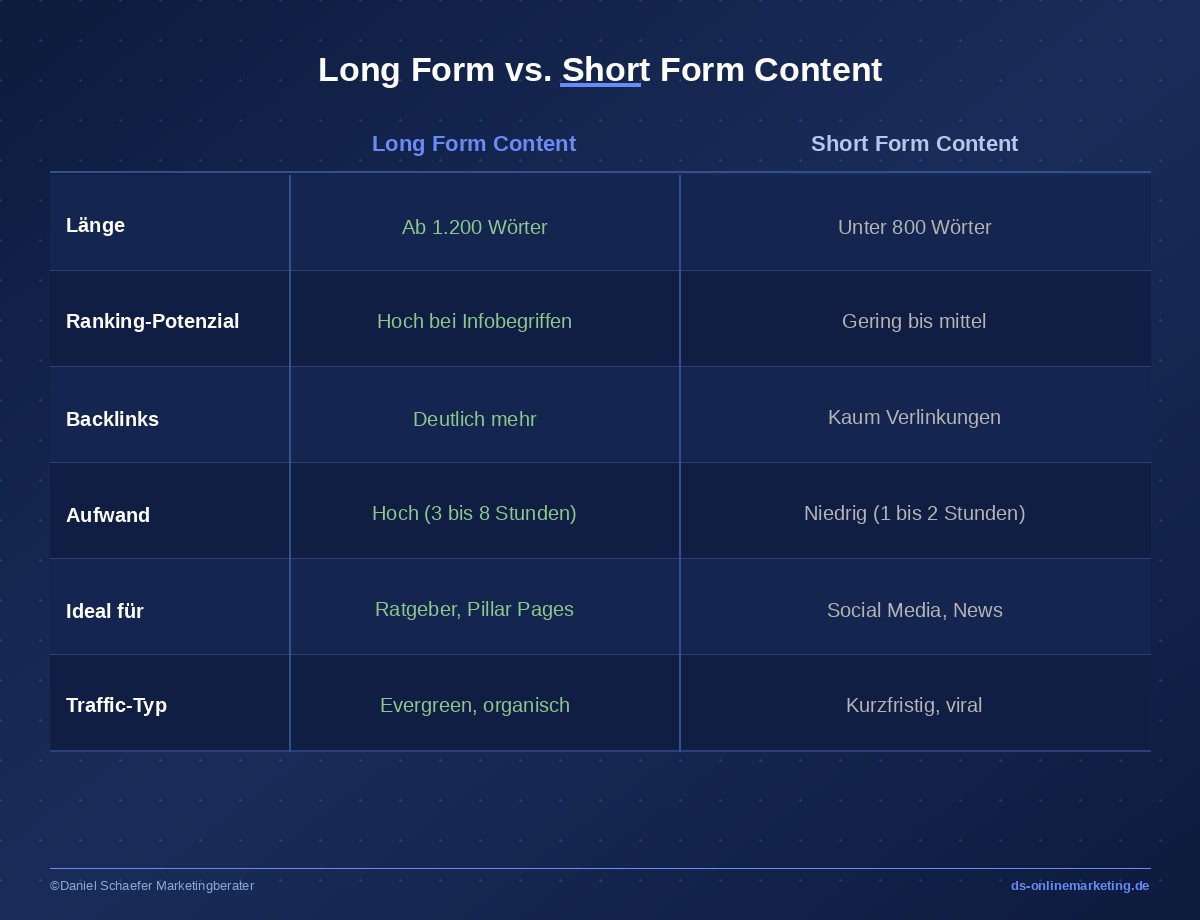 Long Form vs. Short Form Content

| | Long Form Content | Short Form Content |
|---|---|---|
| Länge | Ab 1.200 Wörter | Unter 800 Wörter |
| Ranking-Potenzial | Hoch bei Infobegriffen | Gering bis mittel |
| Backlinks | Deutlich mehr | Kaum Verlinkungen |
| Aufwand | Hoch (3 bis 8 Stunden) | Niedrig (1 bis 2 Stunden) |
| Ideal für | Ratgeber, Pillar Pages | Social Media, News |
| Traffic-Typ | Evergreen, organisch | Kurzfristig, viral |

©Daniel Schaefer Marketingberater

ds-onlinemarketing.de